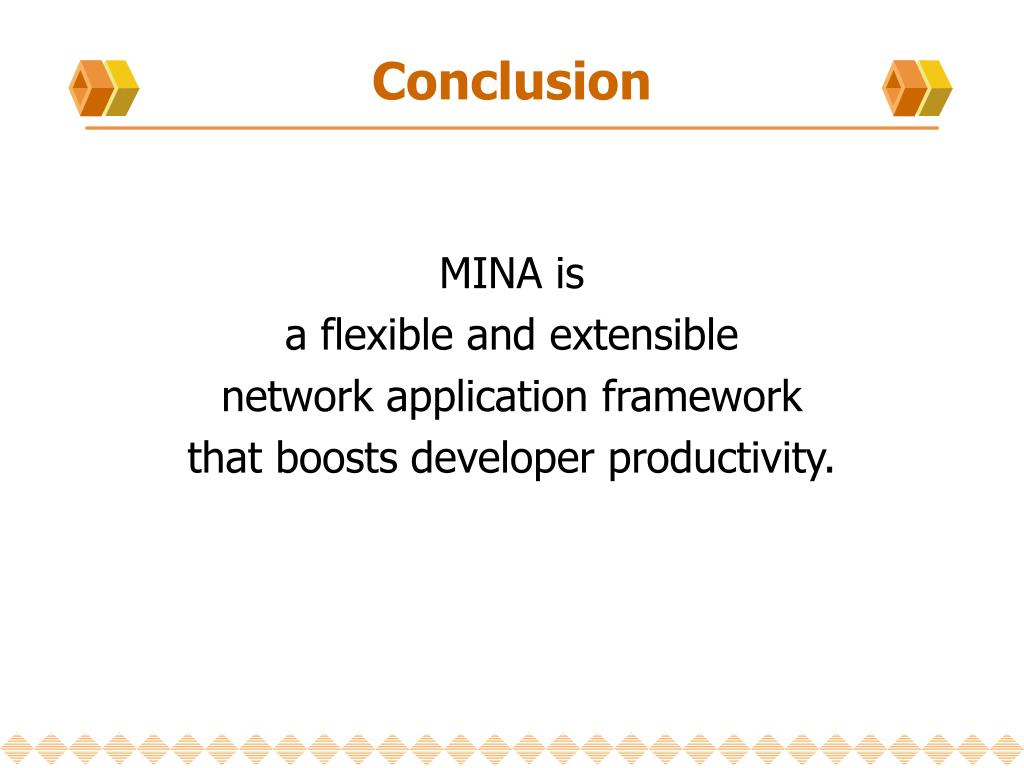 Conclusion

MINA is
a flexible and extensible
network application framework
that boosts developer productivity.